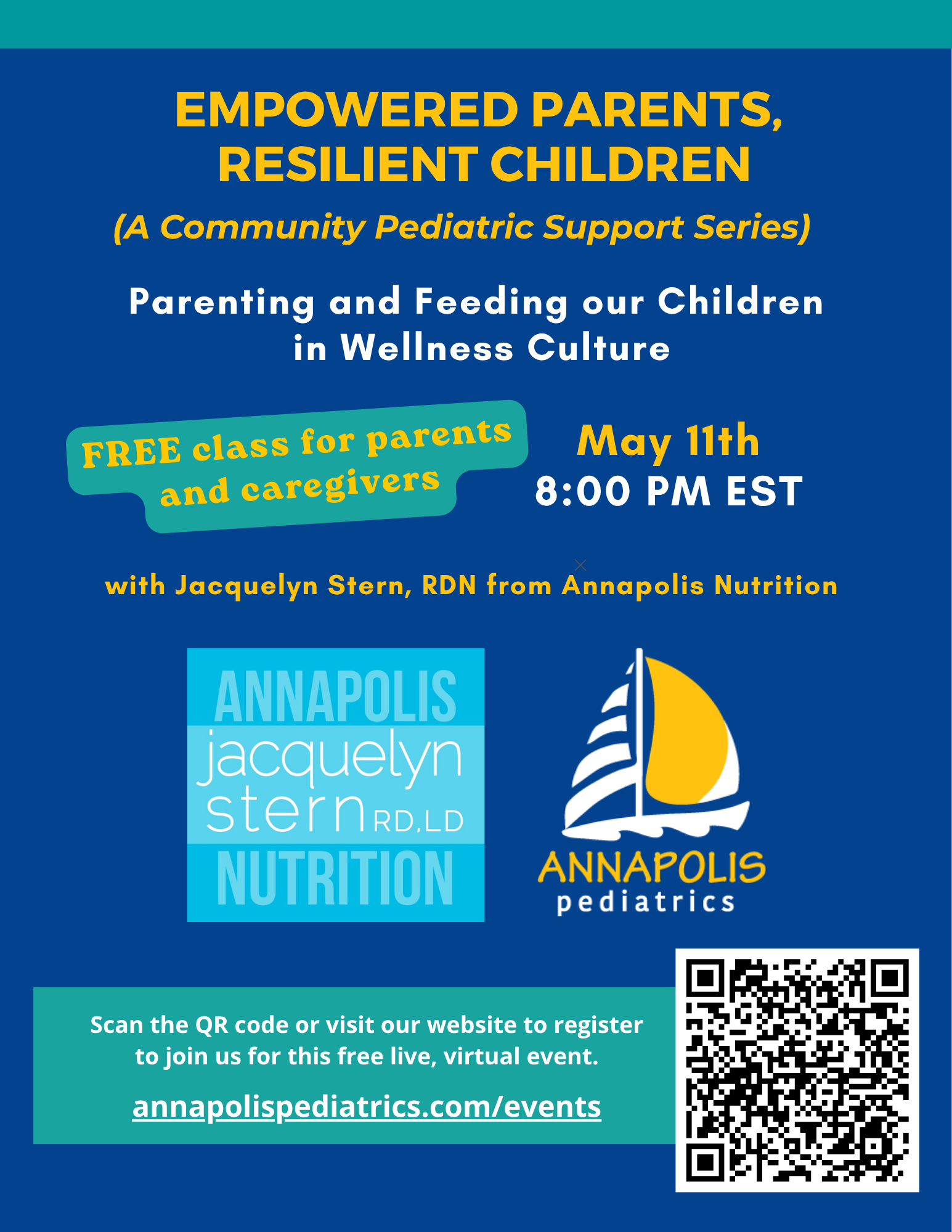 EMPOWERED PARENTS, RESILIENT CHILDREN
(A Community Pediatric Support Series)

Parenting and Feeding our Children in Wellness Culture

FREE class for parents and caregivers

May 11th
8:00 PM EST

with Jacquelyn Stern, RDN from Annapolis Nutrition

ANNAPOLIS
jacquelyn
stern RD,LD
NUTRITION

ANNAPOLIS
pediatrics

Scan the QR code or visit our website to register to join us for this free live, virtual event.

annapolispediatrics.com/events